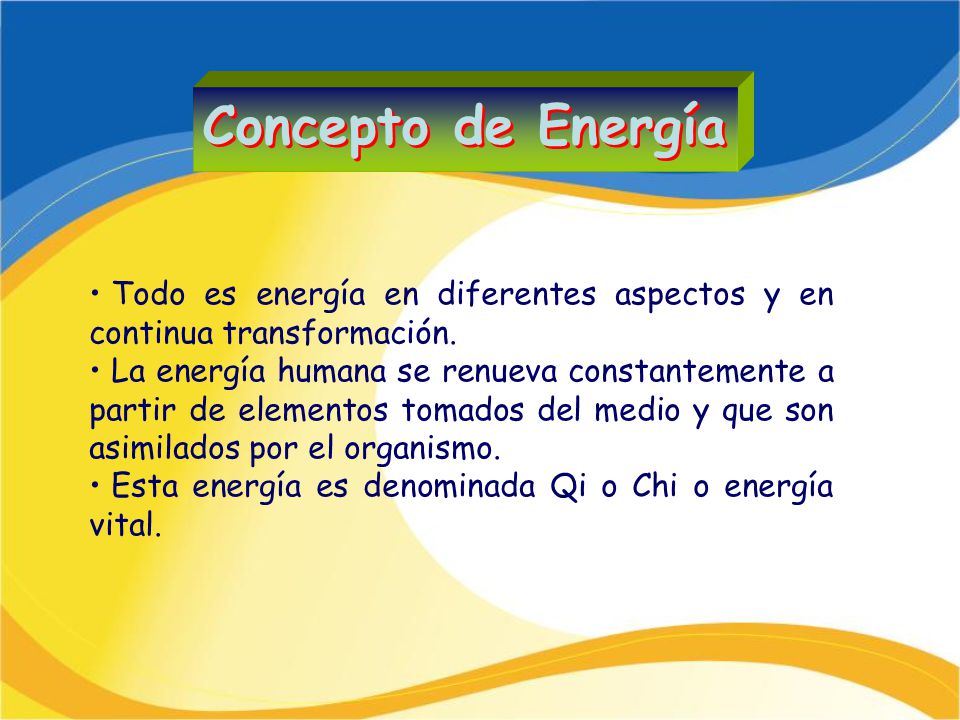 Concepto de Energía

• Todo es energía en diferentes aspectos y en continua transformación.
• La energía humana se renueva constantemente a partir de elementos tomados del medio y que son asimilados por el organismo.
• Esta energía es denominada Qi o Chi o energía vital.